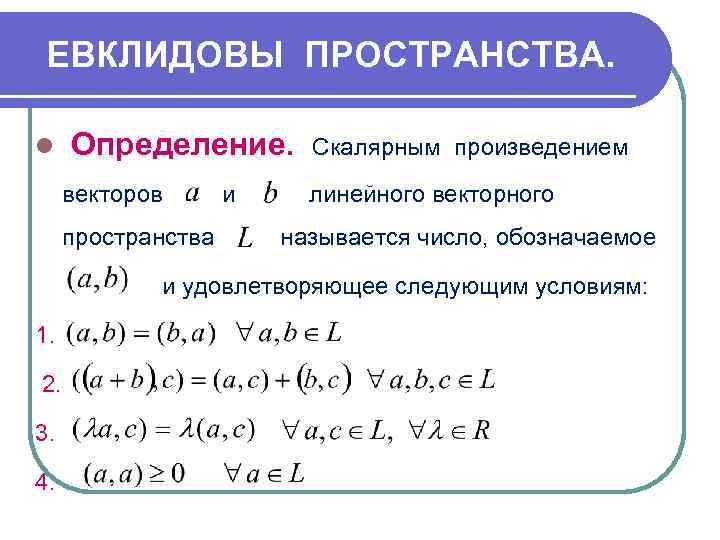 ЕВКЛИДОВЫ ПРОСТРАНСТВА.

Определение. Скалярным произведением векторов $a$ и $b$ линейного векторного пространства $L$ называется число, обозначаемое $(a,b)$ и удовлетворяющее следующим условиям:

1. $(a,b)=(b,a) \quad \forall a,b \in L$

2. $((a+b),c)=(a,c)+(b,c) \quad \forall a,b,c \in L$

3. $(\lambda a,c)=\lambda(a,c) \quad \forall a,c \in L, \ \forall \lambda \in R$

4. $(a,a) \geq 0 \quad \forall a \in L$